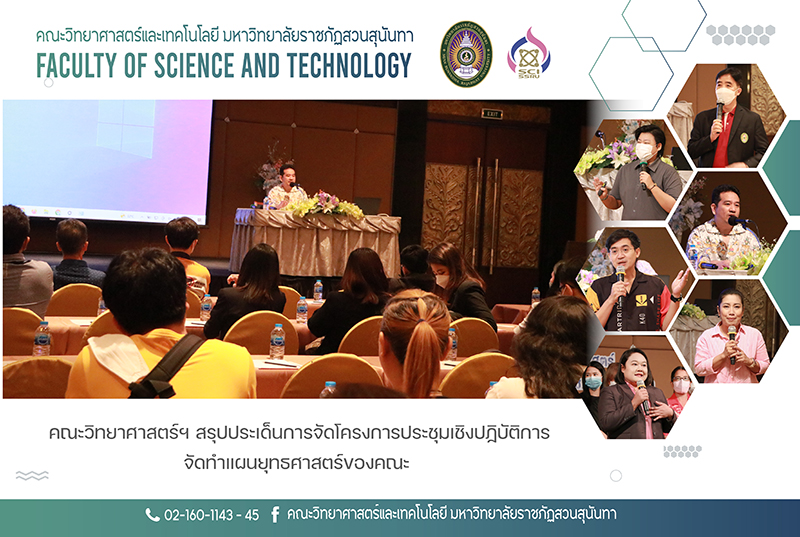 คณะวิทยาศาสตร์และเทคโนโลยี มหาวิทยาลัยราชภัฏสวนสุนันทา
FACULTY OF SCIENCE AND TECHNOLOGY

SCI SSRU

EXIT

คณะวิทยาศาสตร์ฯ สรุปประเด็นการจัดโครงการประชุมเชิงปฏิบัติการ จัดทำแผนยุทธศาสตร์ของคณะ

02-160-1143 - 45 คณะวิทยาศาสตร์และเทคโนโลยี มหาวิทยาลัยราชภัฏสวนสุนันทา